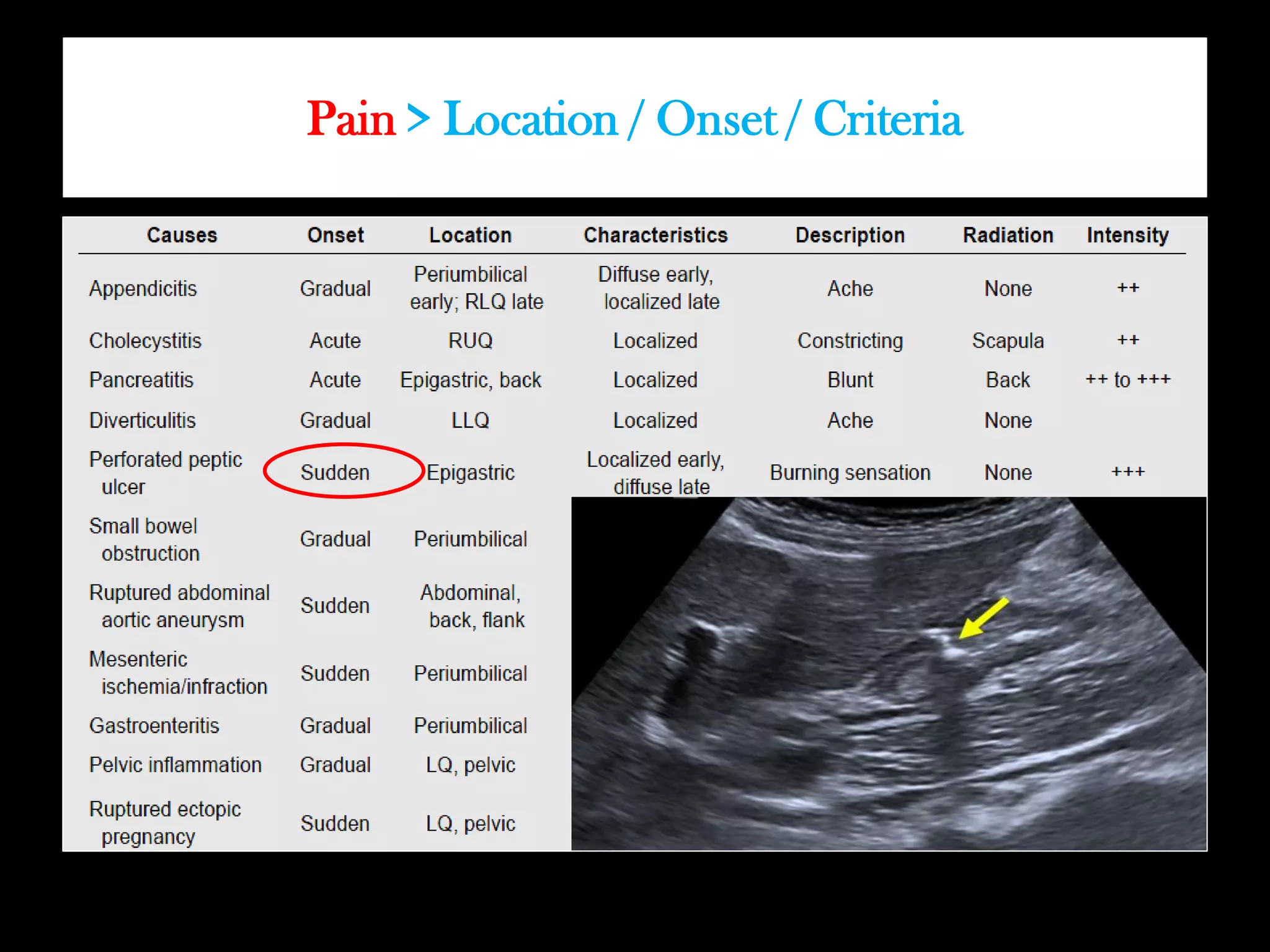 Pain > Location / Onset / Criteria

| Causes | Onset | Location | Characteristics | Description | Radiation | Intensity |
|---|---|---|---|---|---|---|
| Appendicitis | Gradual | Periumbilical early; RLQ late | Diffuse early, localized late | Ache | None | ++ |
| Cholecystitis | Acute | RUQ | Localized | Constricting | Scapula | ++ |
| Pancreatitis | Acute | Epigastric, back | Localized | Blunt | Back | ++ to +++ |
| Diverticulitis | Gradual | LLQ | Localized | Ache | None | |
| Perforated peptic ulcer | Sudden | Epigastric | Localized early, diffuse late | Burning sensation | None | +++ |
| Small bowel obstruction | Gradual | Periumbilical | | | | |
| Ruptured abdominal aortic aneurysm | Sudden | Abdominal, back, flank | | | | |
| Mesenteric ischemia/infraction | Sudden | Periumbilical | | | | |
| Gastroenteritis | Gradual | Periumbilical | | | | |
| Pelvic inflammation | Gradual | LQ, pelvic | | | | |
| Ruptured ectopic pregnancy | Sudden | LQ, pelvic | | | | |